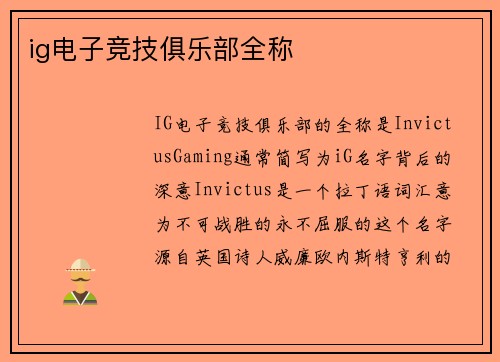 ig电子竞技俱乐部全称

IG电子竞技俱乐部的全称是InvictusGaming通常简写为iG名字背后的深意Invictus是一个拉丁语词汇意为不可战胜的永不屈服的这个名字源自英国诗人威廉欧内斯特亨利的